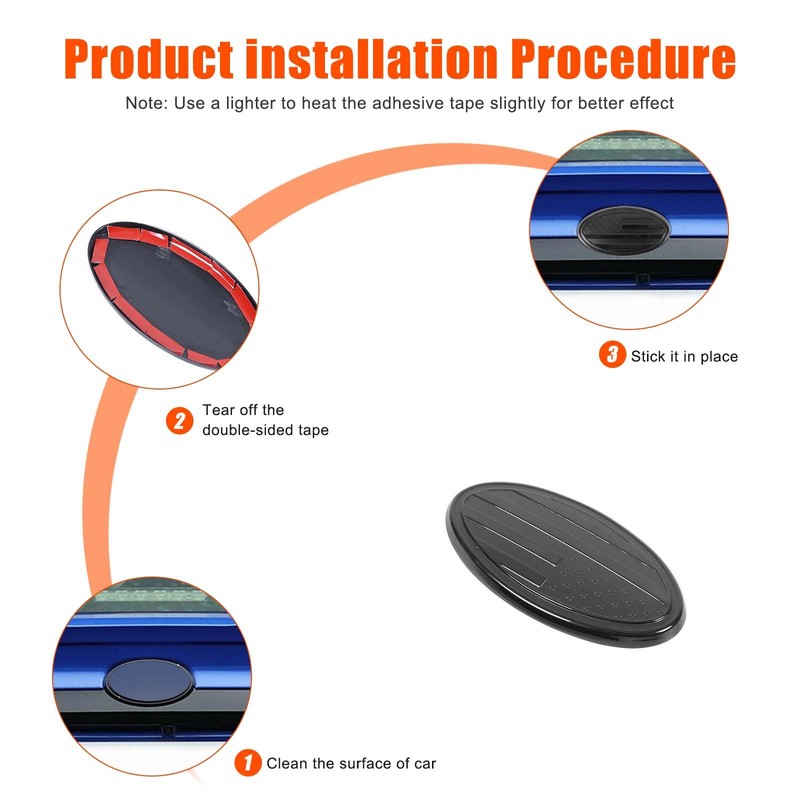 Product installation Procedure

Note: Use a lighter to heat the adhesive tape slightly for better effect

3 Stick it in place

2 Tear off the double-sided tape

1 Clean the surface of car